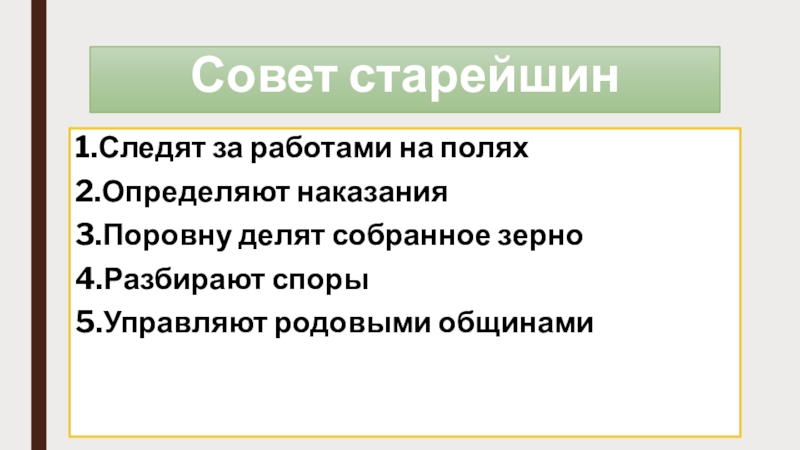 Совет старейшин

1.Следят за работами на полях
2.Определяют наказания
3.Поровну делят собранное зерно
4.Разбирают споры
5.Управляют родовыми общинами